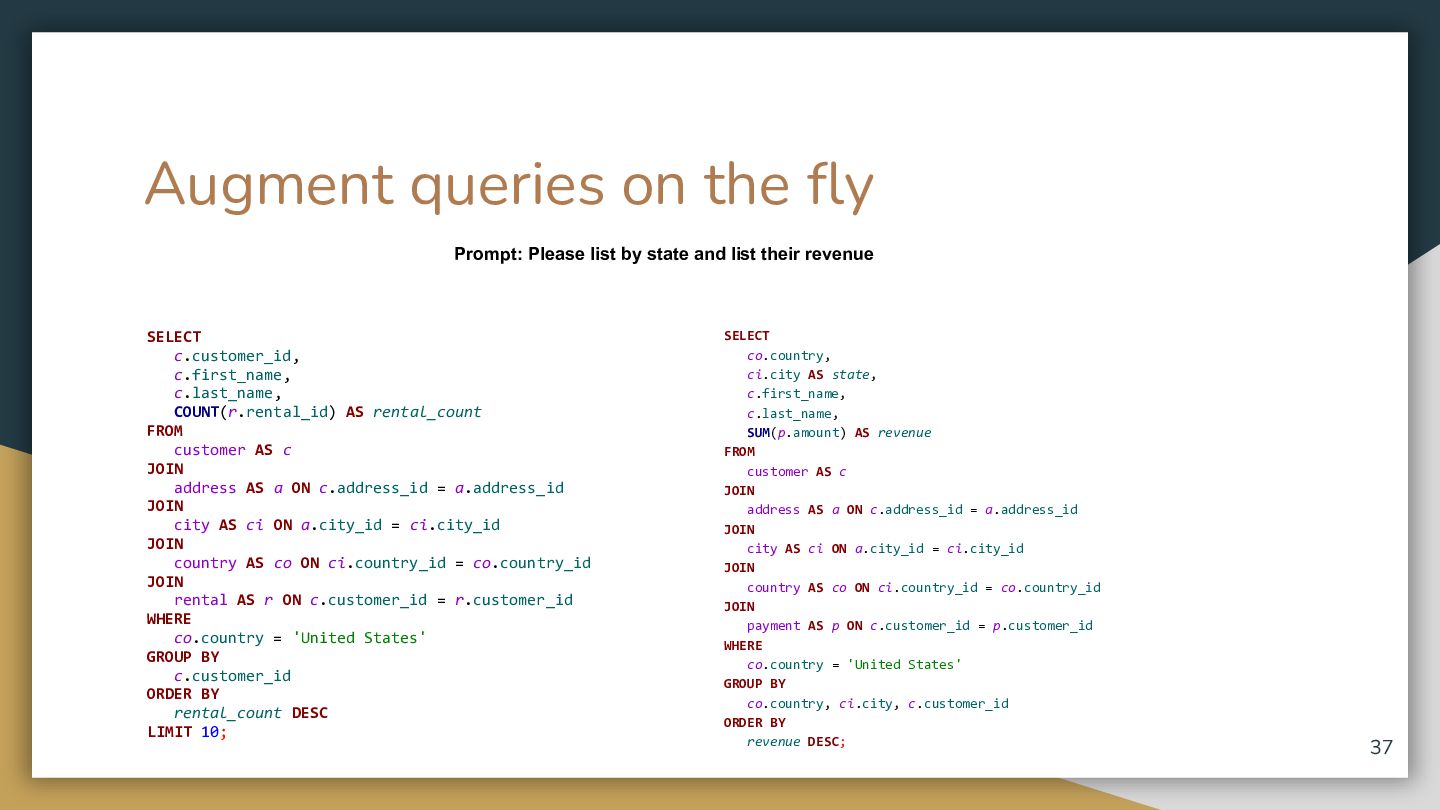 Augment queries on the fly

Prompt: Please list by state and list their revenue

SELECT
   c.customer_id,
   c.first_name,
   c.last_name,
   COUNT(r.rental_id) AS rental_count
FROM
   customer AS c
JOIN
   address AS a ON c.address_id = a.address_id
JOIN
   city AS ci ON a.city_id = ci.city_id
JOIN
   country AS co ON ci.country_id = co.country_id
JOIN
   rental AS r ON c.customer_id = r.customer_id
WHERE
   co.country = 'United States'
GROUP BY
   c.customer_id
ORDER BY
   rental_count DESC
LIMIT 10;

SELECT
   co.country,
   ci.city AS state,
   c.first_name,
   c.last_name,
   SUM(p.amount) AS revenue
FROM
   customer AS c
JOIN
   address AS a ON c.address_id = a.address_id
JOIN
   city AS ci ON a.city_id = ci.city_id
JOIN
   country AS co ON ci.country_id = co.country_id
JOIN
   payment AS p ON c.customer_id = p.customer_id
WHERE
   co.country = 'United States'
GROUP BY
   co.country, ci.city, c.customer_id
ORDER BY
   revenue DESC;

37